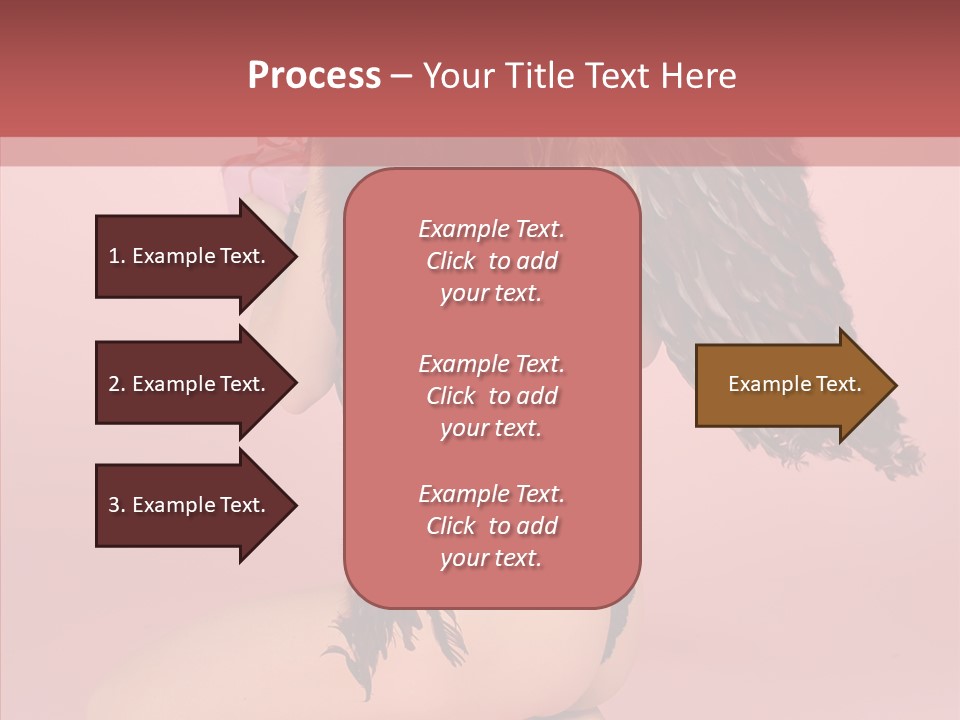 Process – Your Title Text Here

1. Example Text.

2. Example Text.

3. Example Text.

Example Text. Click to add your text.

Example Text. Click to add your text.

Example Text. Click to add your text.

Example Text.